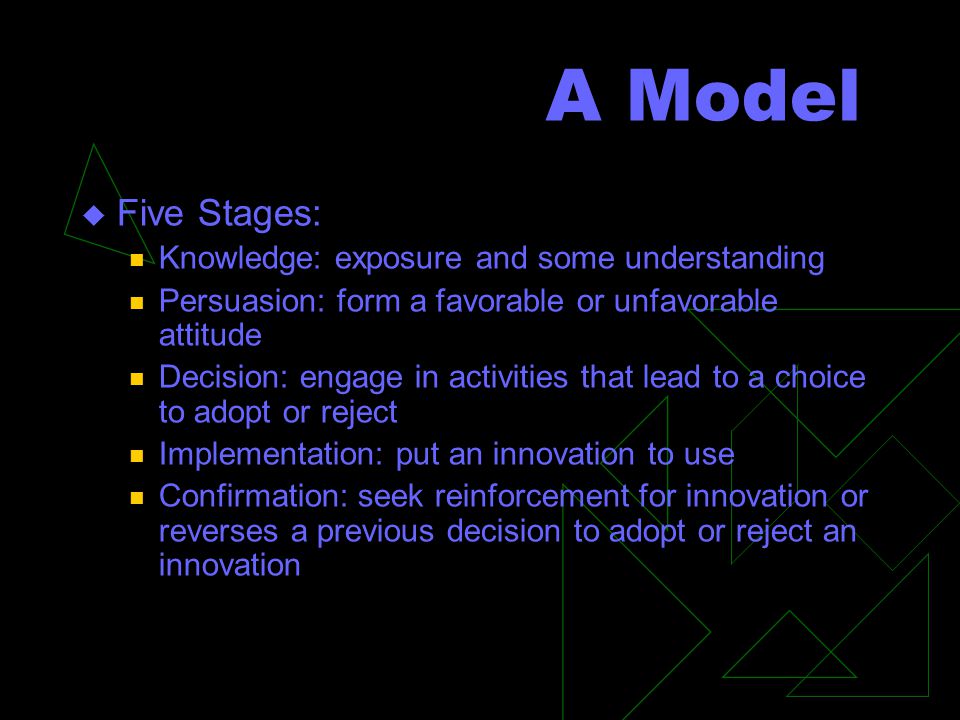 A Model

Five Stages:

Knowledge: exposure and some understanding

Persuasion: form a favorable or unfavorable attitude

Decision: engage in activities that lead to a choice to adopt or reject

Implementation: put an innovation to use

Confirmation: seek reinforcement for innovation or reverses a previous decision to adopt or reject an innovation